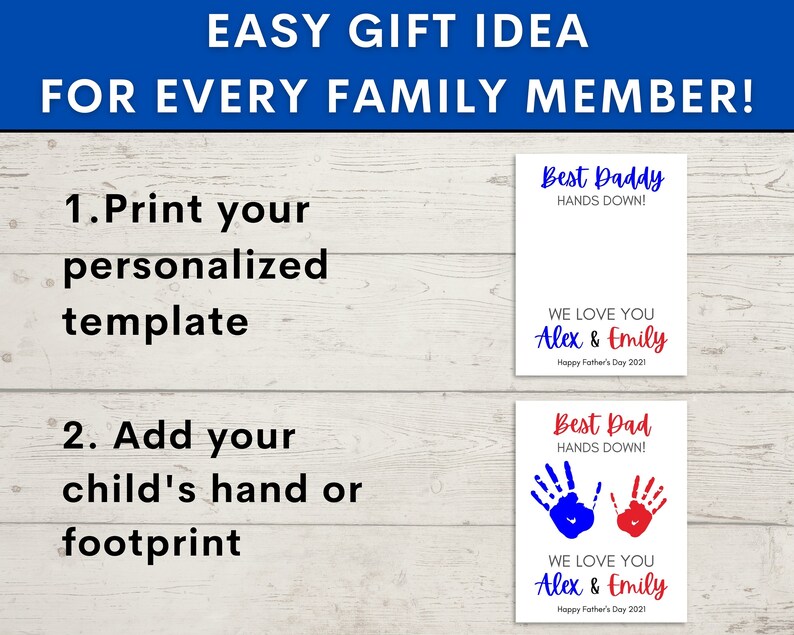 EASY GIFT IDEA
FOR EVERY FAMILY MEMBER!

1.Print your personalized template

Best Daddy
HANDS DOWN!

WE LOVE YOU
Alex & Emily
Happy Father's Day 2021

2. Add your child's hand or footprint

Best Dad
HANDS DOWN!

WE LOVE YOU
Alex & Emily
Happy Father's Day 2021